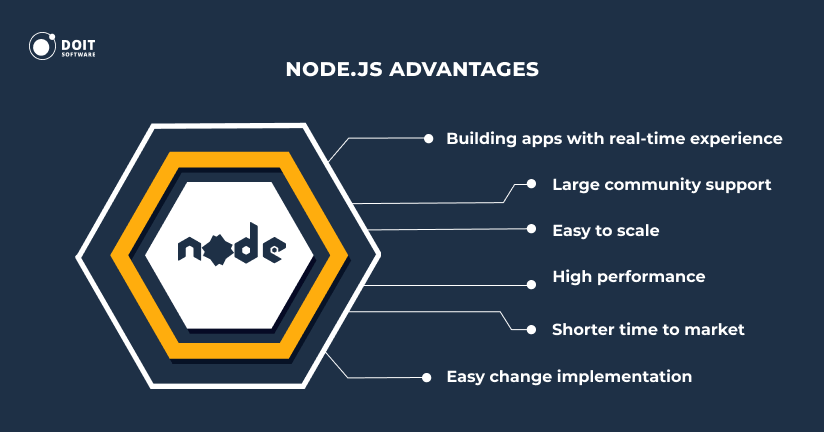 DOIT SOFTWARE

NODE.JS ADVANTAGES

node

Building apps with real-time experience

Large community support

Easy to scale

High performance

Shorter time to market

Easy change implementation